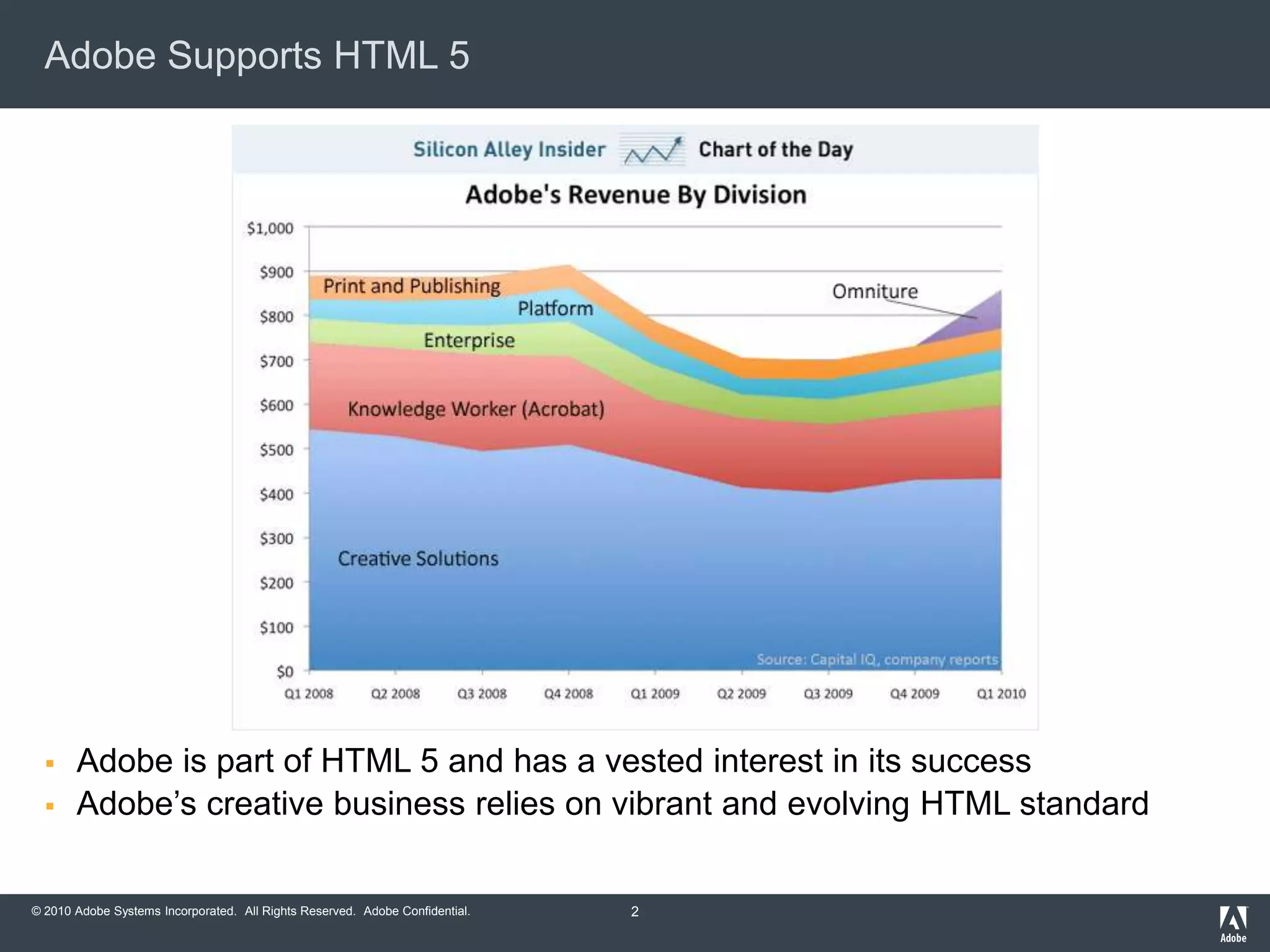 Adobe Supports HTML 5

Silicon Alley Insider Chart of the Day

Adobe's Revenue By Division

$1,000
$900
$800
$700
$600
$500
$400
$300
$200
$100
$0

Print and Publishing
Platform
Enterprise
Knowledge Worker (Acrobat)
Creative Solutions
Omniture

Source: Capital IQ, company reports

Q1 2008 Q2 2008 Q3 2008 Q4 2008 Q1 2009 Q2 2009 Q3 2009 Q4 2009 Q1 2010

▪ Adobe is part of HTML 5 and has a vested interest in its success
▪ Adobe's creative business relies on vibrant and evolving HTML standard

© 2010 Adobe Systems Incorporated. All Rights Reserved. Adobe Confidential.

2

Adobe